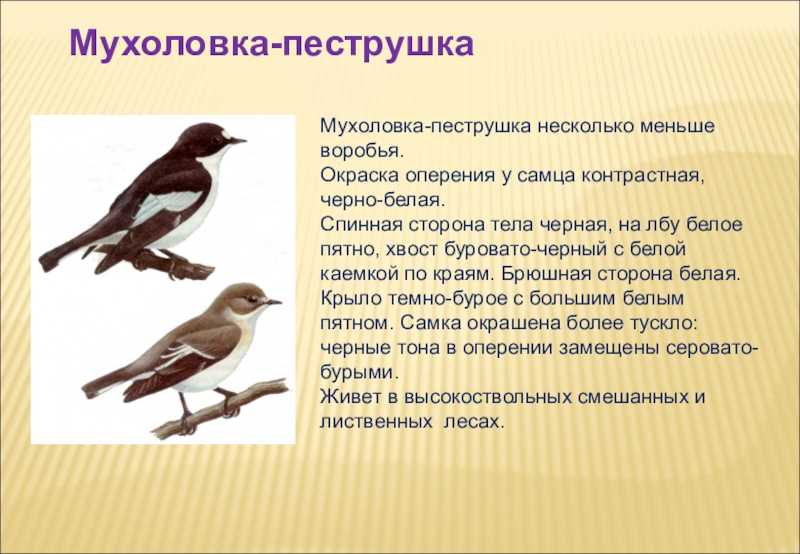 Мухоловка-пеструшка

Мухоловка-пеструшка несколько меньше воробья.
Окраска оперения у самца контрастная, черно-белая.
Спинная сторона тела черная, на лбу белое пятно, хвост буровато-черный с белой каемкой по краям. Брюшная сторона белая. Крыло темно-бурое с большим белым пятном. Самка окрашена более тускло: черные тона в оперении замещены серовато-бурыми.
Живет в высокоствольных смешанных и лиственных лесах.